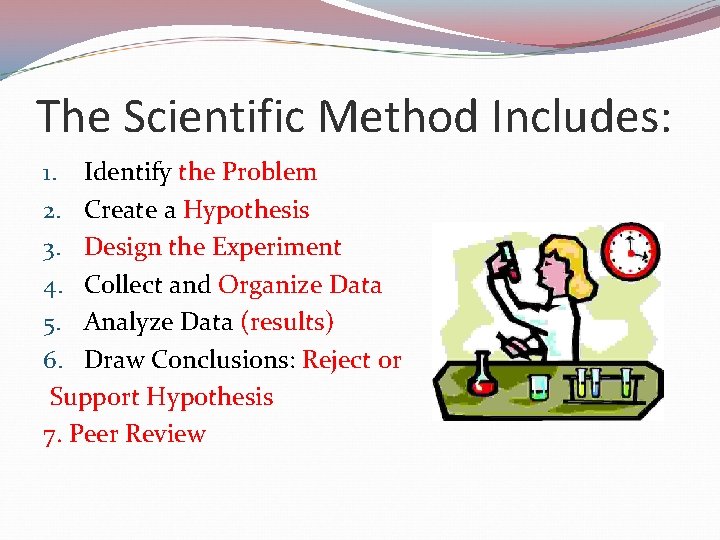 The Scientific Method Includes:

1. Identify the Problem
2. Create a Hypothesis
3. Design the Experiment
4. Collect and Organize Data
5. Analyze Data (results)
6. Draw Conclusions: Reject or Support Hypothesis
7. Peer Review